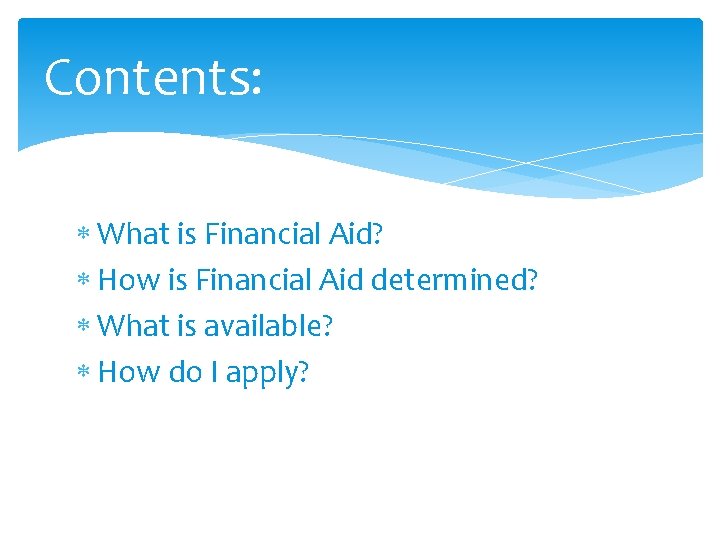 Contents:

* What is Financial Aid?
* How is Financial Aid determined?
* What is available?
* How do I apply?